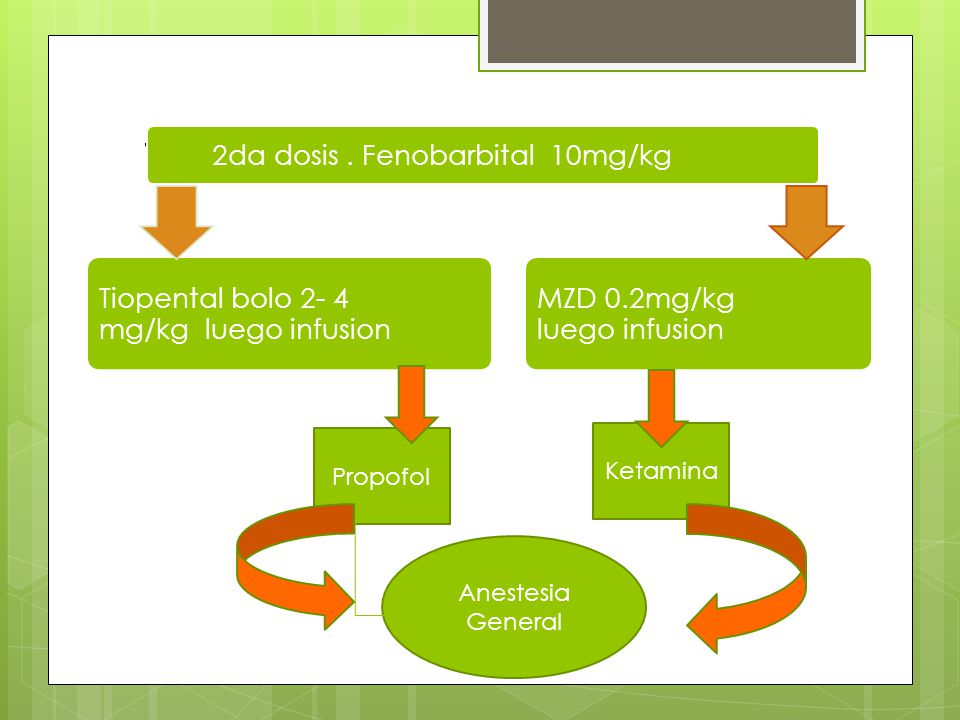 2da dosis . Fenobarbital 10mg/kg

Tiopental bolo 2- 4 mg/kg luego infusion

MZD 0.2mg/kg luego infusion

Propofol

Ketamina

Anestesia General